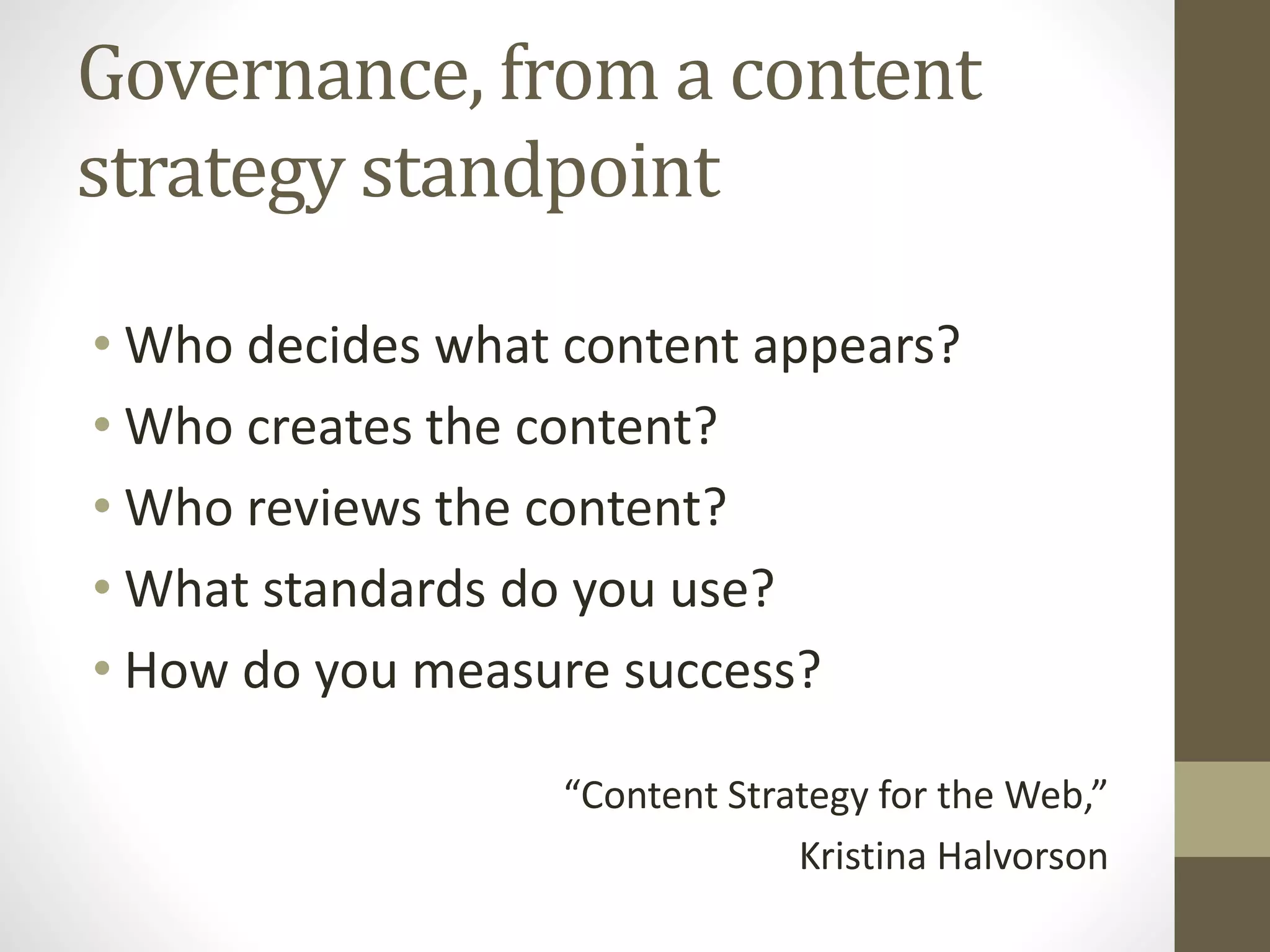 Governance, from a content strategy standpoint

• Who decides what content appears?
• Who creates the content?
• Who reviews the content?
• What standards do you use?
• How do you measure success?

“Content Strategy for the Web,”
Kristina Halvorson